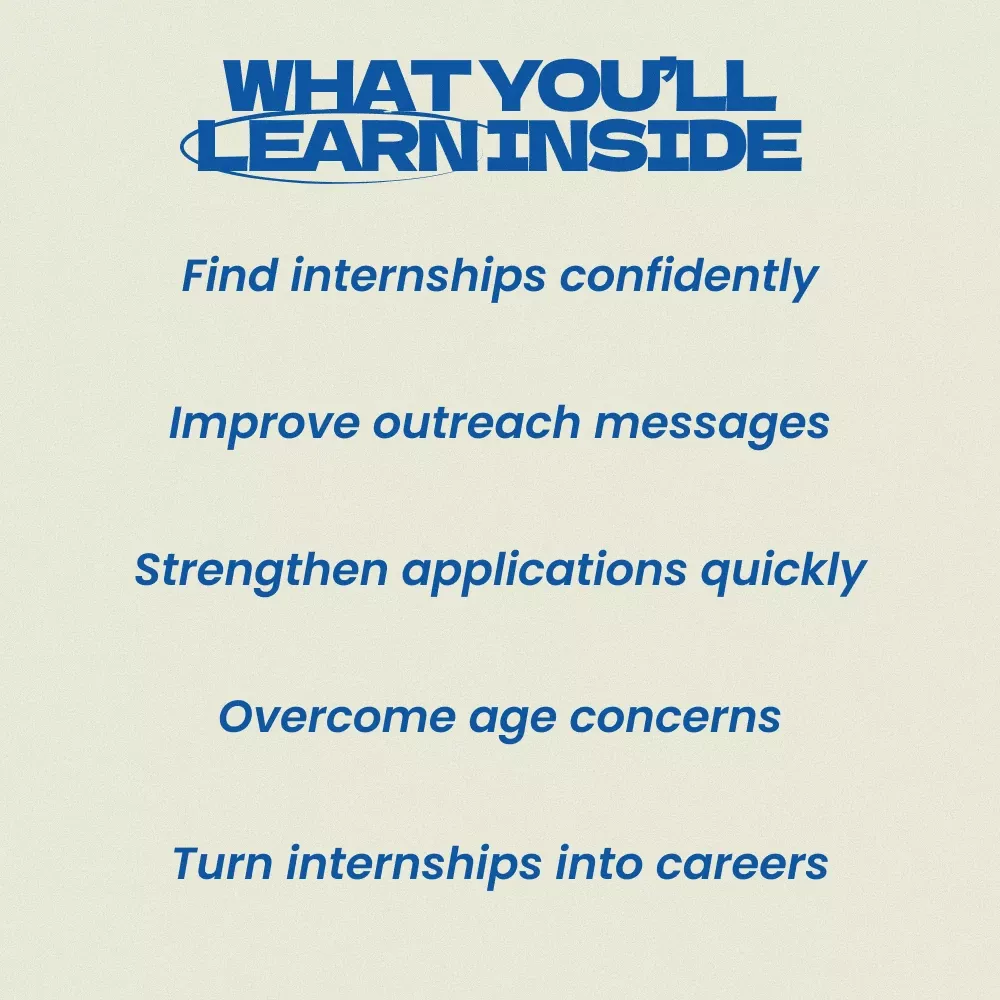 WHAT YOU'LL LEARN INSIDE

Find internships confidently

Improve outreach messages

Strengthen applications quickly

Overcome age concerns

Turn internships into careers